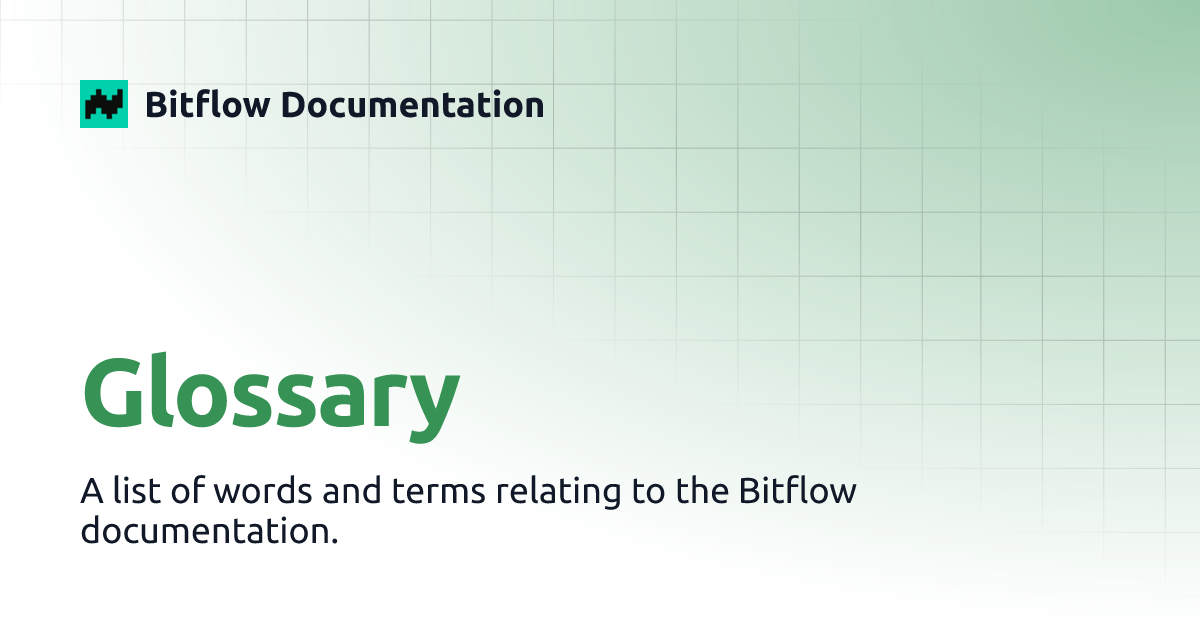 Bitflow Documentation

Glossary

A list of words and terms relating to the Bitflow documentation.